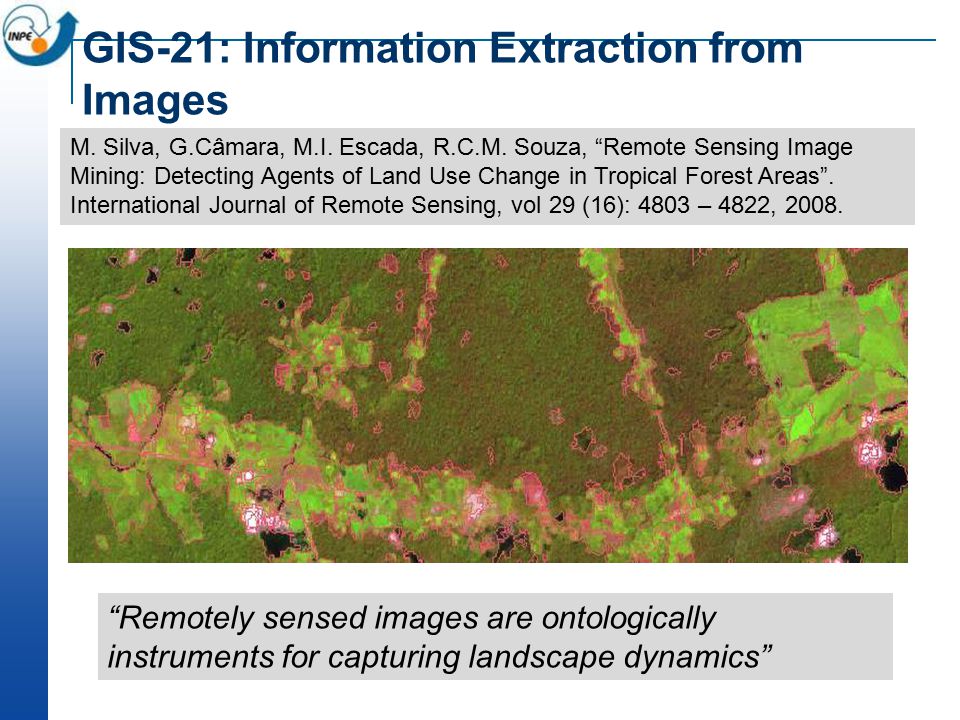 INPE

GIS-21: Information Extraction from Images

M. Silva, G.Câmara, M.I. Escada, R.C.M. Souza, “Remote Sensing Image Mining: Detecting Agents of Land Use Change in Tropical Forest Areas”. International Journal of Remote Sensing, vol 29 (16): 4803 – 4822, 2008.

“Remotely sensed images are ontologically instruments for capturing landscape dynamics”